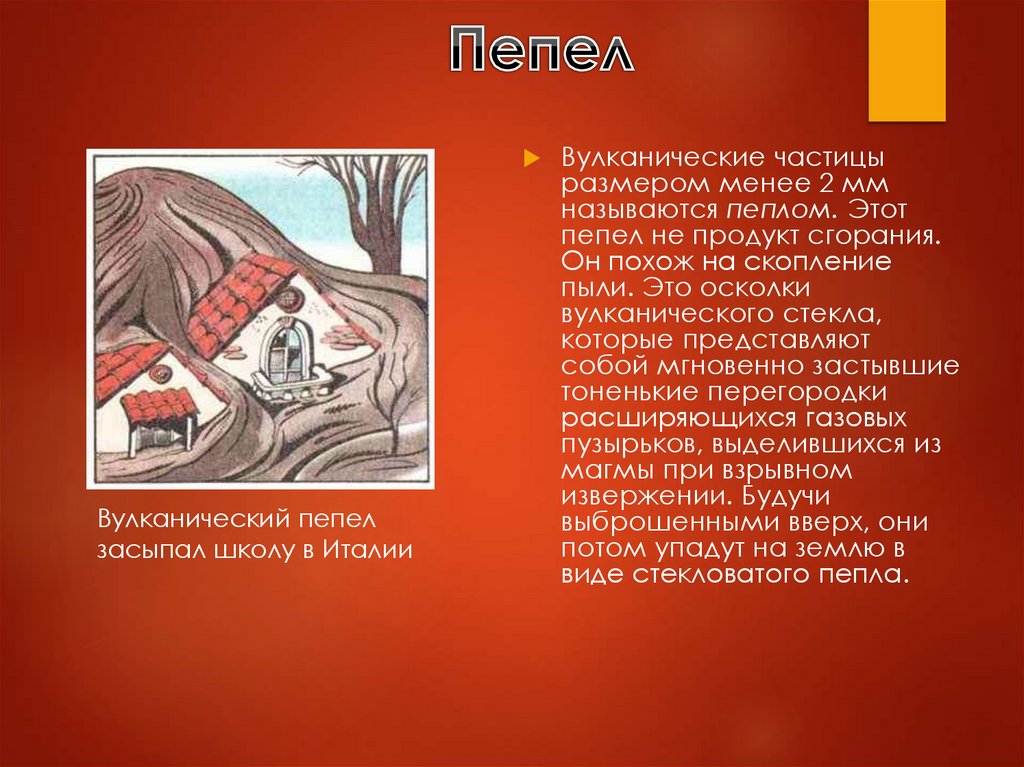 Пепел

Вулканические частицы размером менее 2 мм называются пеплом. Этот пепел не продукт сгорания. Он похож на скопление пыли. Это осколки вулканического стекла, которые представляют собой мгновенно застывшие тоненькие перегородки расширяющихся газовых пузырьков, выделившихся из магмы при взрывном извержении. Будучи выброшенными вверх, они потом упадут на землю в виде стекловатого пепла.

Вулканический пепел засыпал школу в Италии